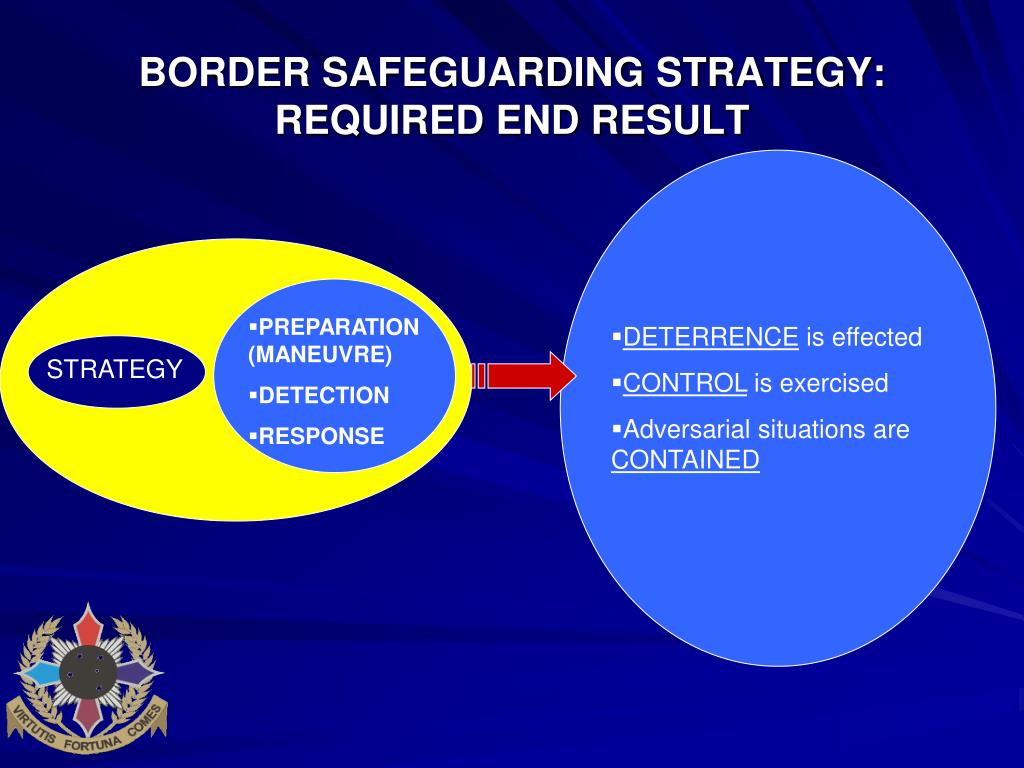 BORDER SAFEGUARDING STRATEGY: REQUIRED END RESULT

STRATEGY

▪PREPARATION (MANEUVRE)
▪DETECTION
▪RESPONSE

▪DETERRENCE is effected
▪CONTROL is exercised
▪Adversarial situations are CONTAINED

VIRTUTIS FORTUNA COMES